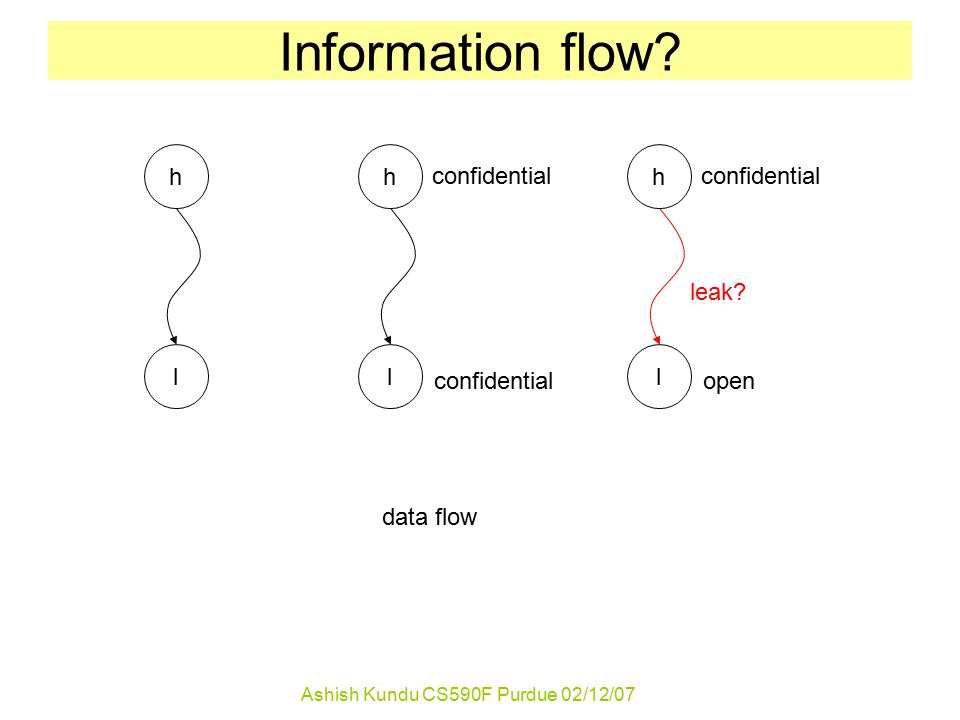 Information flow?

h

l

h

confidential

l

confidential

h

confidential

leak?

l

open

data flow

Ashish Kundu CS590F Purdue 02/12/07